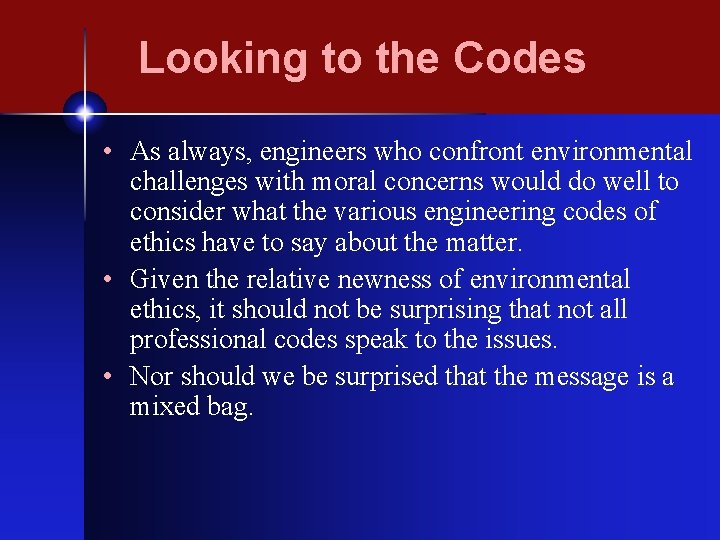 Looking to the Codes

• As always, engineers who confront environmental challenges with moral concerns would do well to consider what the various engineering codes of ethics have to say about the matter.
• Given the relative newness of environmental ethics, it should not be surprising that not all professional codes speak to the issues.
• Nor should we be surprised that the message is a mixed bag.